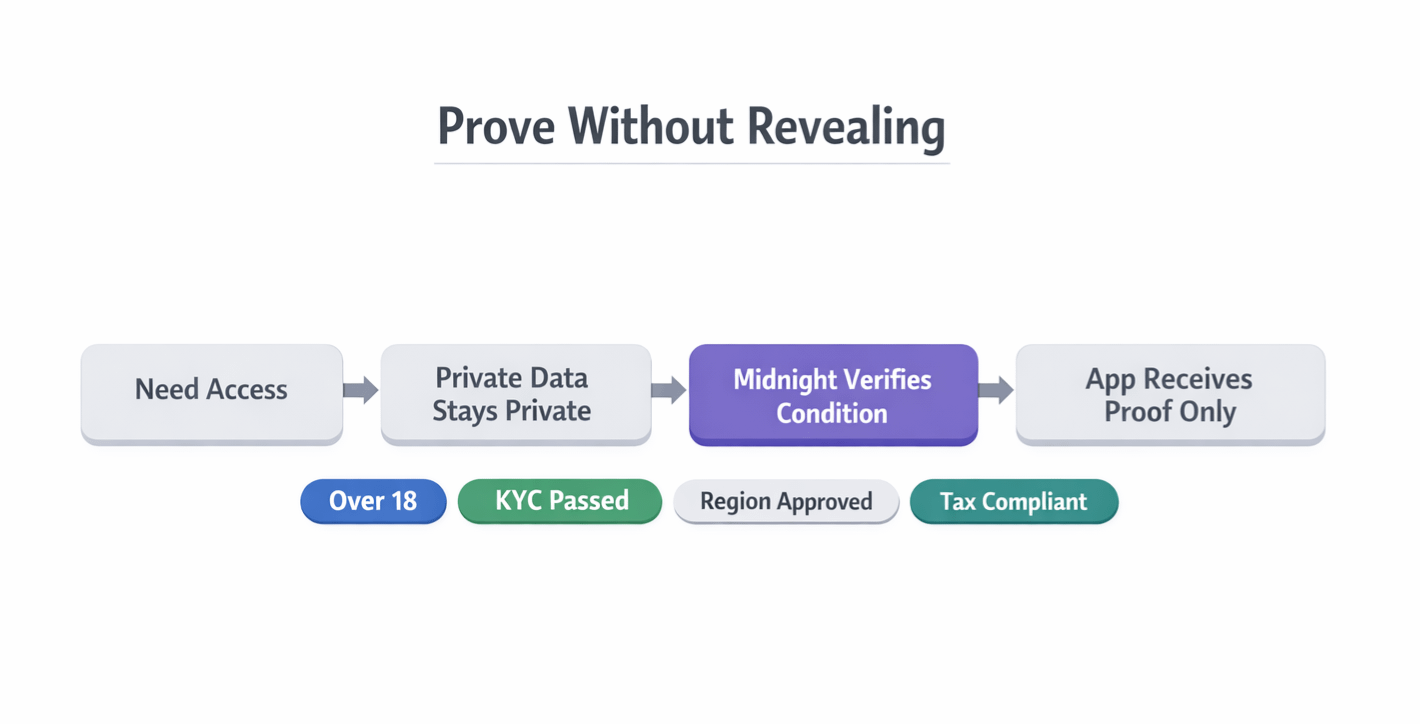 Prove Without Revealing

Need Access

Private Data Stays Private

Midnight Verifies Condition

App Receives Proof Only

Over 18

KYC Passed

Region Approved

Tax Compliant